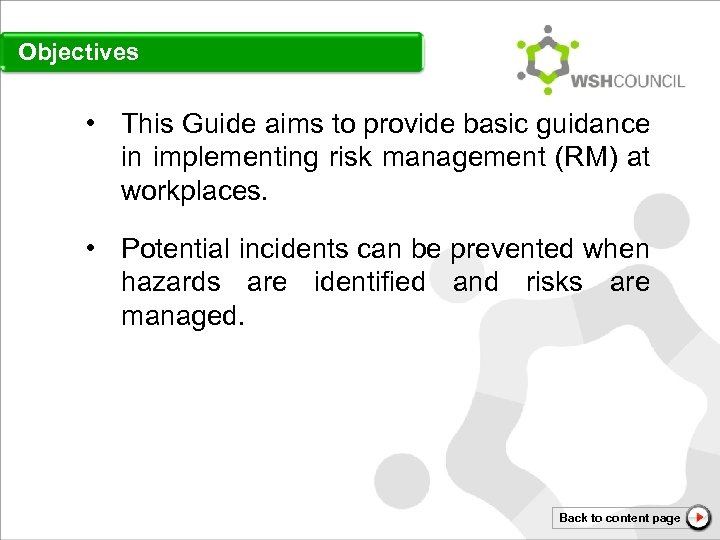 Objectives

WSHCOUNCIL

• This Guide aims to provide basic guidance in implementing risk management (RM) at workplaces.

• Potential incidents can be prevented when hazards are identified and risks are managed.

Back to content page